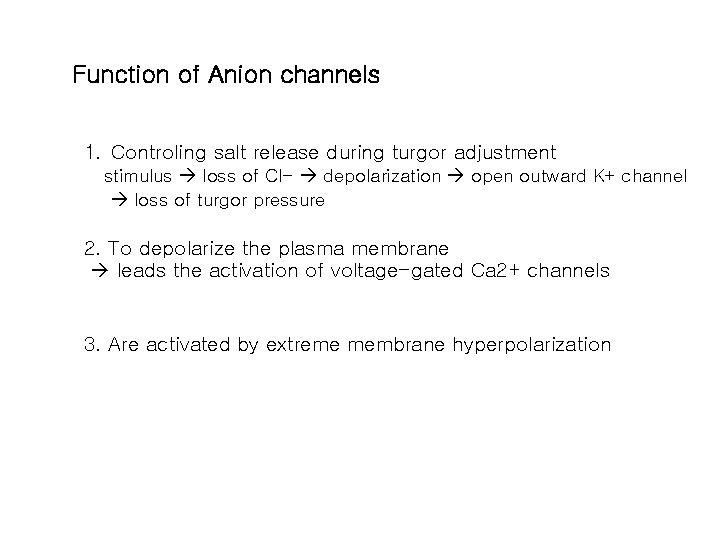 Function of Anion channels

1. Controling salt release during turgor adjustment
stimulus → loss of Cl- → depolarization → open outward K+ channel
→ loss of turgor pressure

2. To depolarize the plasma membrane
→ leads the activation of voltage-gated Ca2+ channels

3. Are activated by extreme membrane hyperpolarization